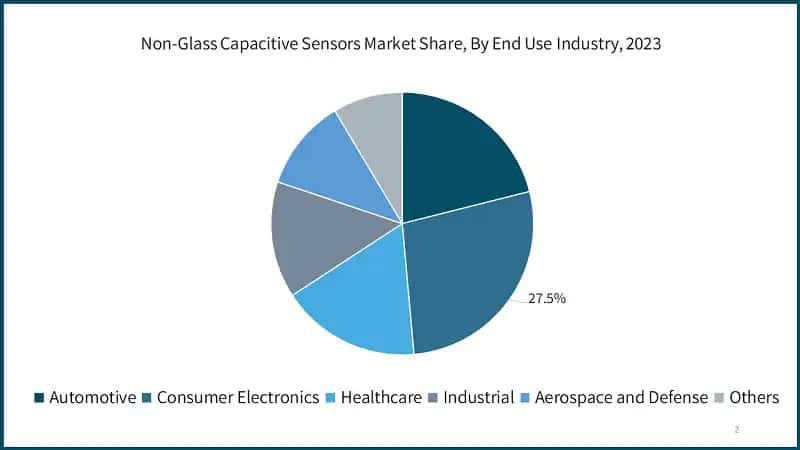 Non-Glass Capacitive Sensors Market Share, By End Use Industry, 2023

27.5%

Automotive Consumer Electronics Healthcare Industrial Aerospace and Defense Others

2